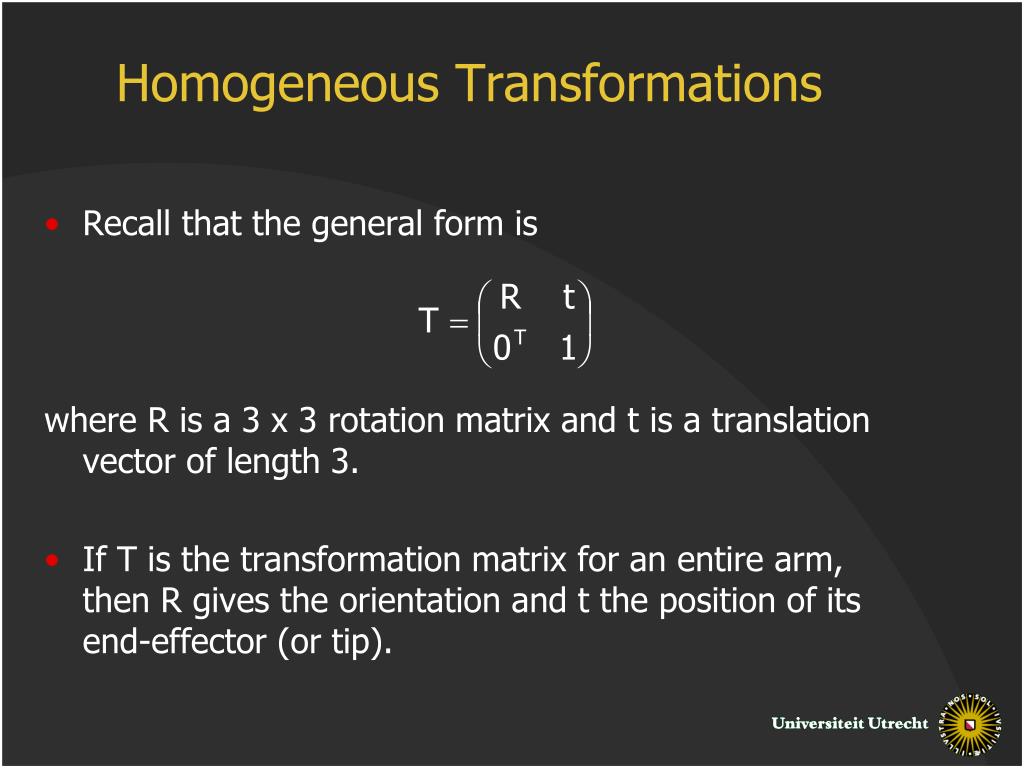 Homogeneous Transformations

• Recall that the general form is

$T = \begin{pmatrix} R & t \\ 0^T & 1 \end{pmatrix}$

where R is a 3 x 3 rotation matrix and t is a translation vector of length 3.

• If T is the transformation matrix for an entire arm, then R gives the orientation and t the position of its end-effector (or tip).

Universiteit Utrecht